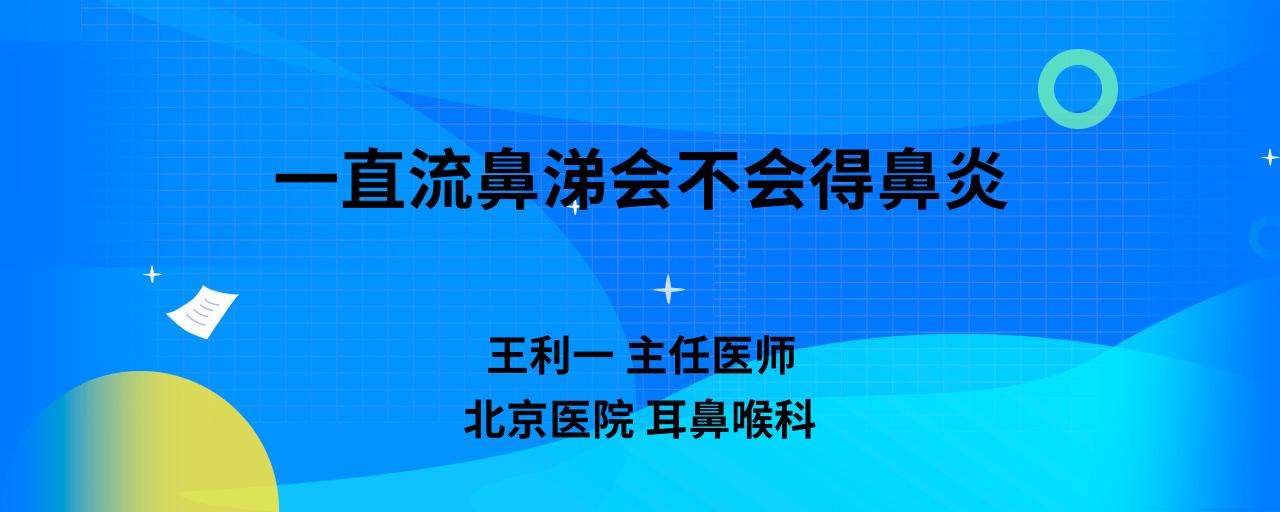 一直流鼻涕会不会得鼻炎

王利一 主任医师
北京医院 耳鼻喉科